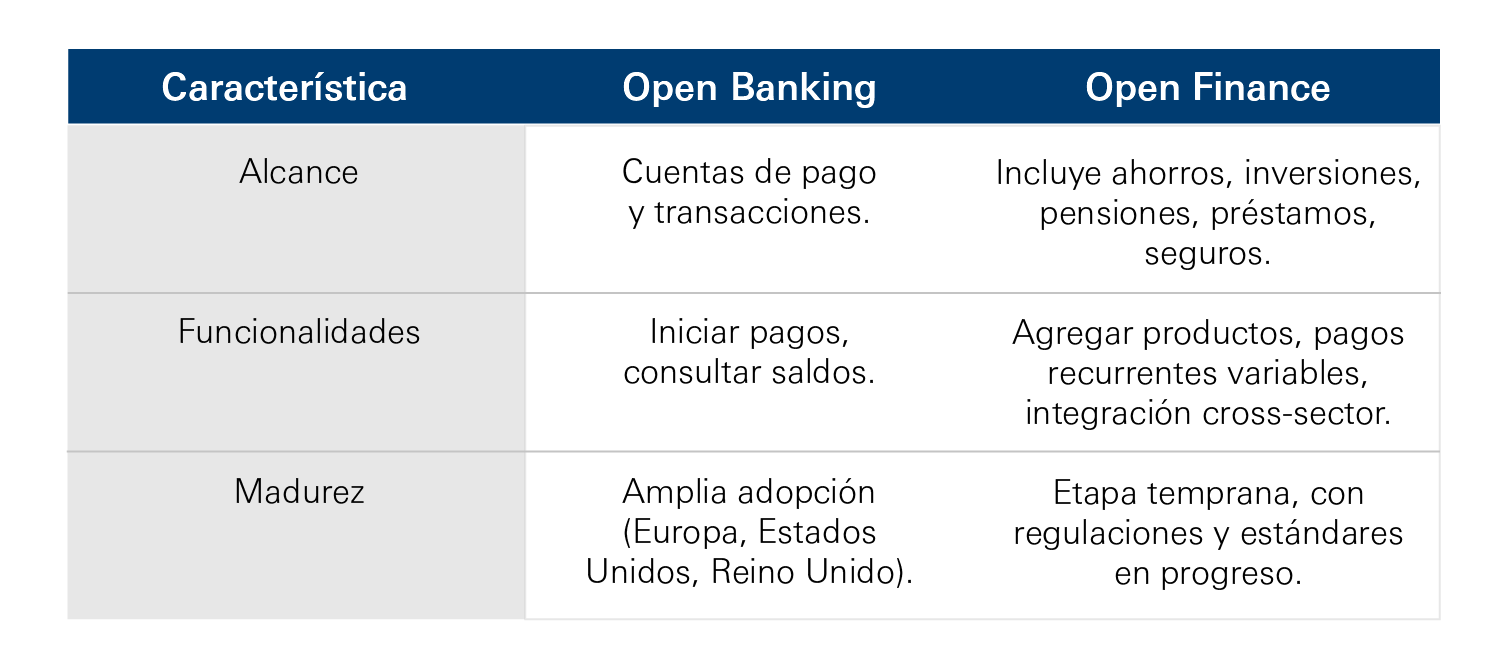 | Característica | Open Banking | Open Finance |
|---|---|---|
| Alcance | Cuentas de pago y transacciones. | Incluye ahorros, inversiones, pensiones, préstamos, seguros. |
| Funcionalidades | Iniciar pagos, consultar saldos. | Agregar productos, pagos recurrentes variables, integración cross-sector. |
| Madurez | Amplia adopción (Europa, Estados Unidos, Reino Unido). | Etapa temprana, con regulaciones y estándares en progreso. |